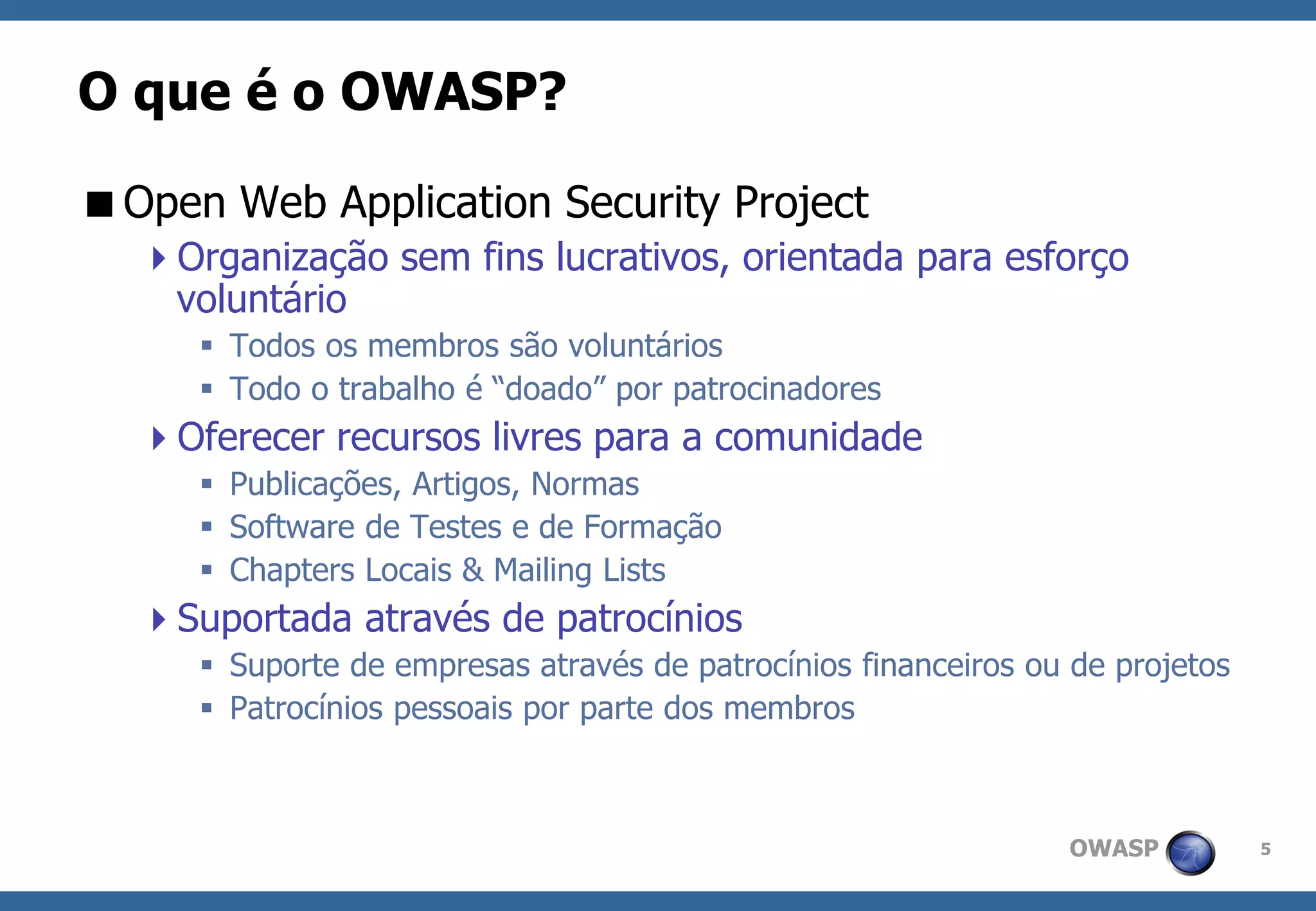 O que é o OWASP?

Open Web Application Security Project

Organização sem fins lucrativos, orientada para esforço voluntário

Todos os membros são voluntários

Todo o trabalho é “doado” por patrocinadores

Oferecer recursos livres para a comunidade

Publicações, Artigos, Normas

Software de Testes e de Formação

Chapters Locais & Mailing Lists

Suportada através de patrocínios

Suporte de empresas através de patrocínios financeiros ou de projetos

Patrocínios pessoais por parte dos membros

OWASP

5